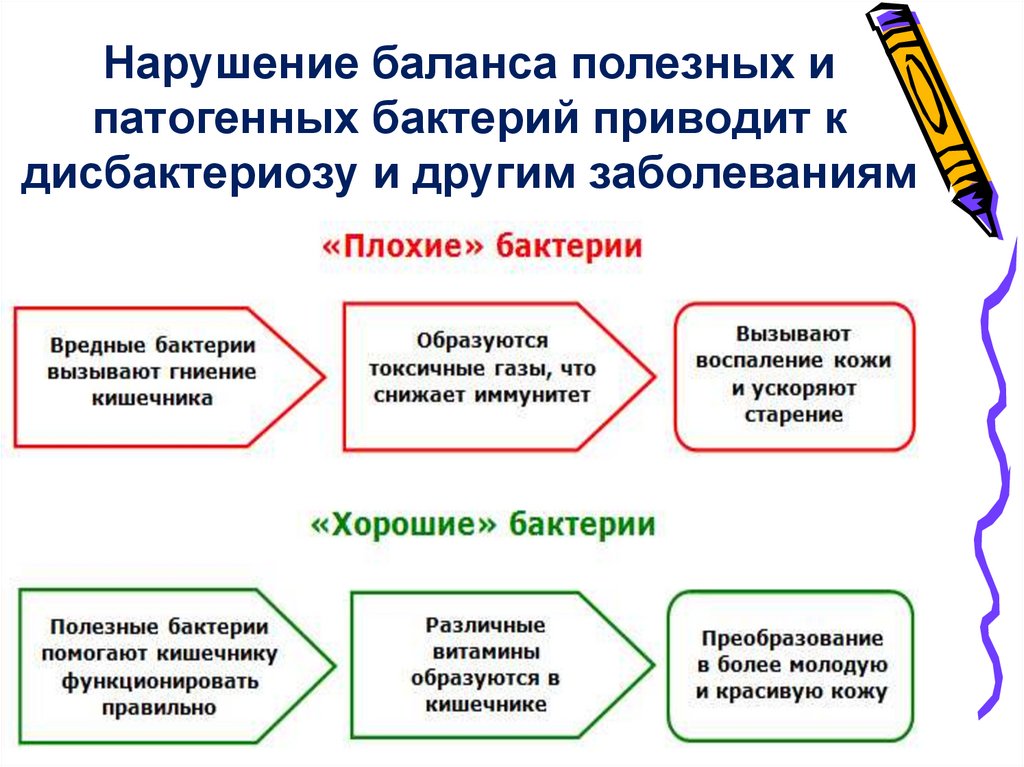 Нарушение баланса полезных и патогенных бактерий приводит к дисбактериозу и другим заболеваниям

«Плохие» бактерии

Вредные бактерии вызывают гниение кишечника

Образуются токсичные газы, что снижает иммунитет

Вызывают воспаление кожи и ускоряют старение

«Хорошие» бактерии

Полезные бактерии помогают кишечнику функционировать правильно

Различные витамины образуются в кишечнике

Преобразование в более молодую и красивую кожу